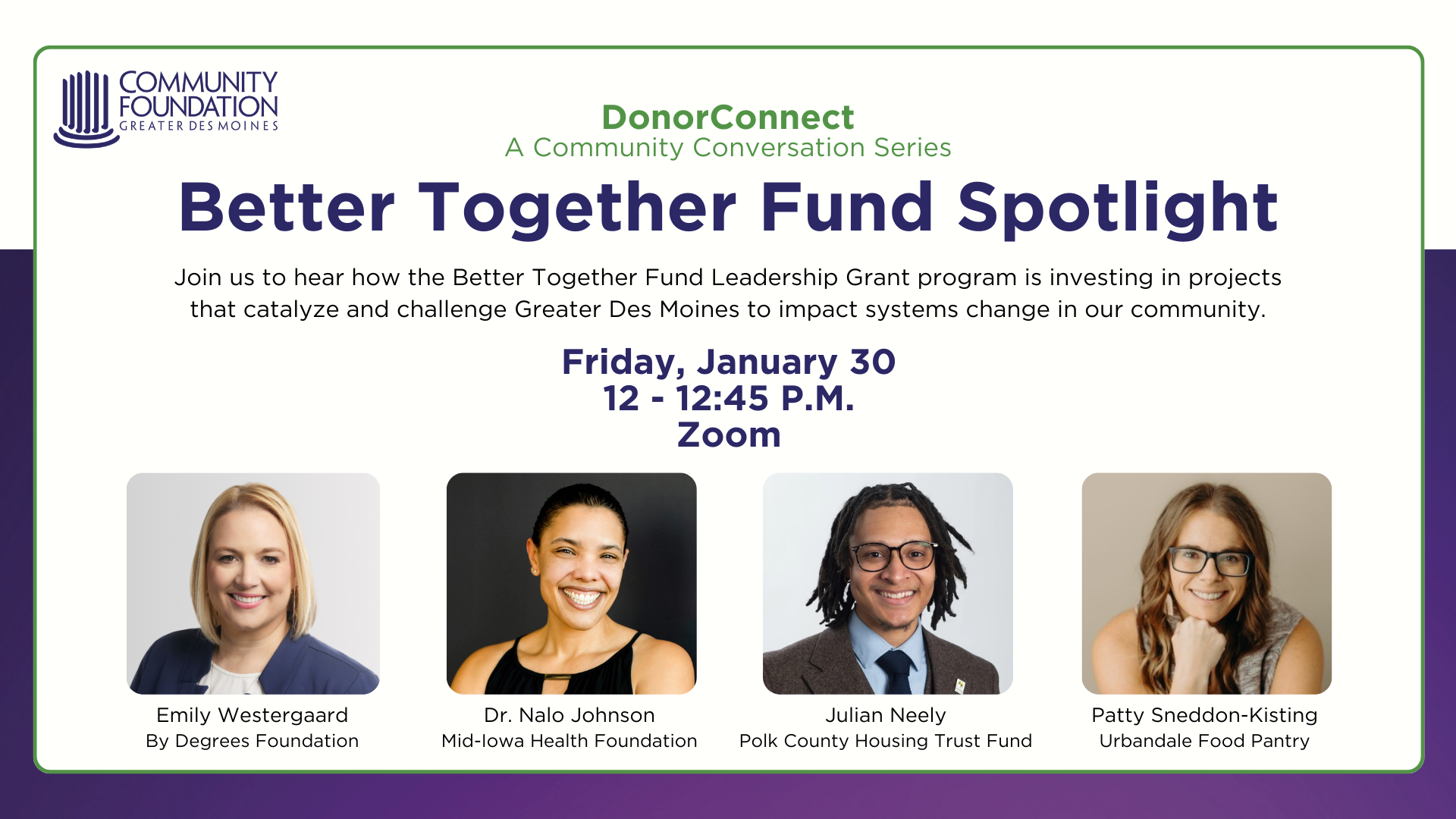 COMMUNITY FOUNDATION GREATER DES MOINES

DonorConnect
A Community Conversation Series

Better Together Fund Spotlight

Join us to hear how the Better Together Fund Leadership Grant program is investing in projects that catalyze and challenge Greater Des Moines to impact systems change in our community.

Friday, January 30
12 - 12:45 P.M.
Zoom

Emily Westergaard
By Degrees Foundation

Dr. Nalo Johnson
Mid-Iowa Health Foundation

Julian Neely
Polk County Housing Trust Fund

Patty Sneddon-Kisting
Urbandale Food Pantry